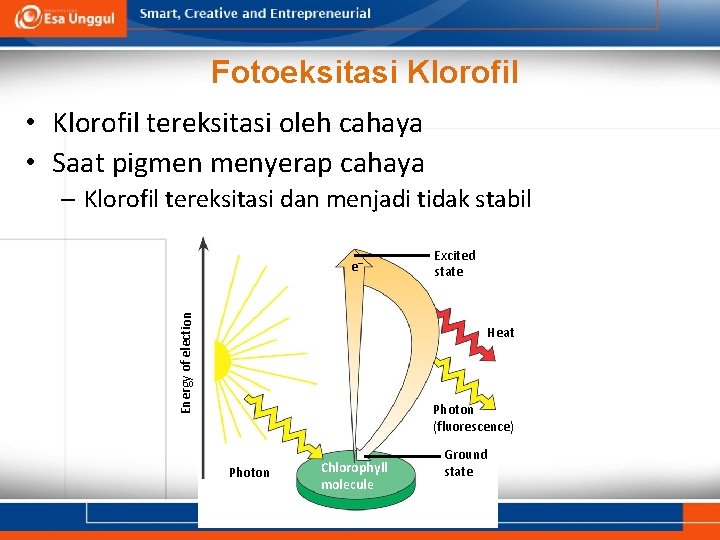 Esa Unggul
Smart, Creative and Entrepreneurial

Fotoeksitasi Klorofil

• Klorofil tereksitasi oleh cahaya
• Saat pigmen menyerap cahaya
– Klorofil tereksitasi dan menjadi tidak stabil

Energy of election
$e^-$
Excited state
Heat
Photon (fluorescence)
Ground state
Photon
Chlorophyll molecule